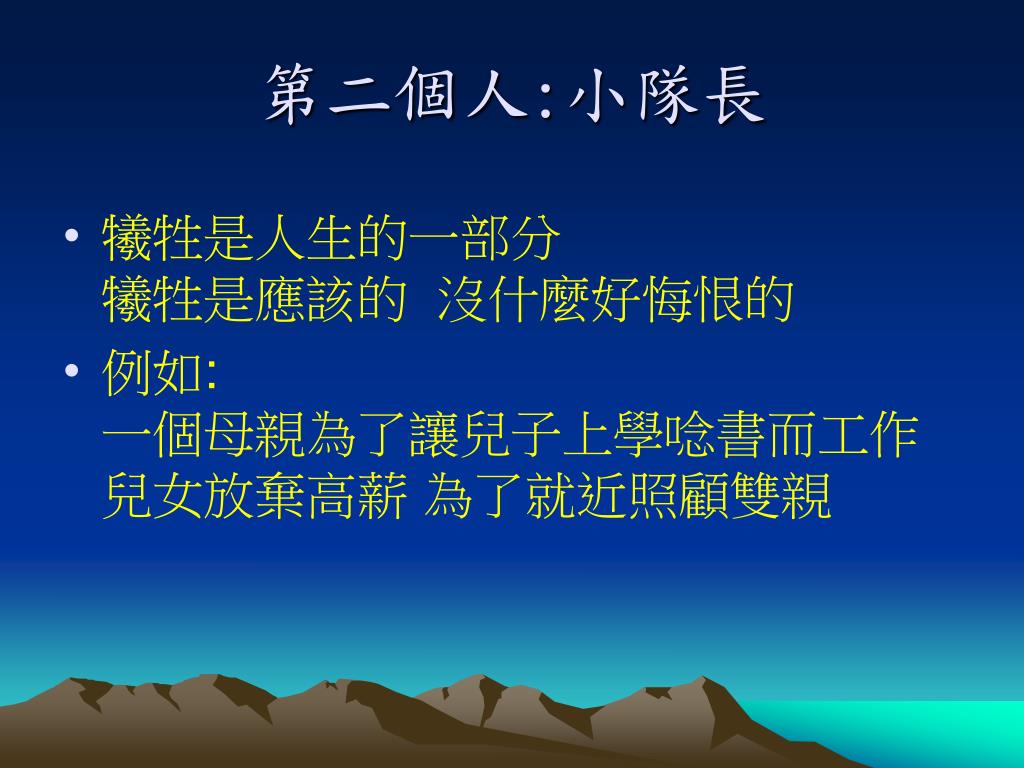 第二個人:小隊長

• 犧牲是人生的一部分
犧牲是應該的 沒什麼好悔恨的

• 例如:
一個母親為了讓兒子上學唸書而工作
兒女放棄高薪 為了就近照顧雙親